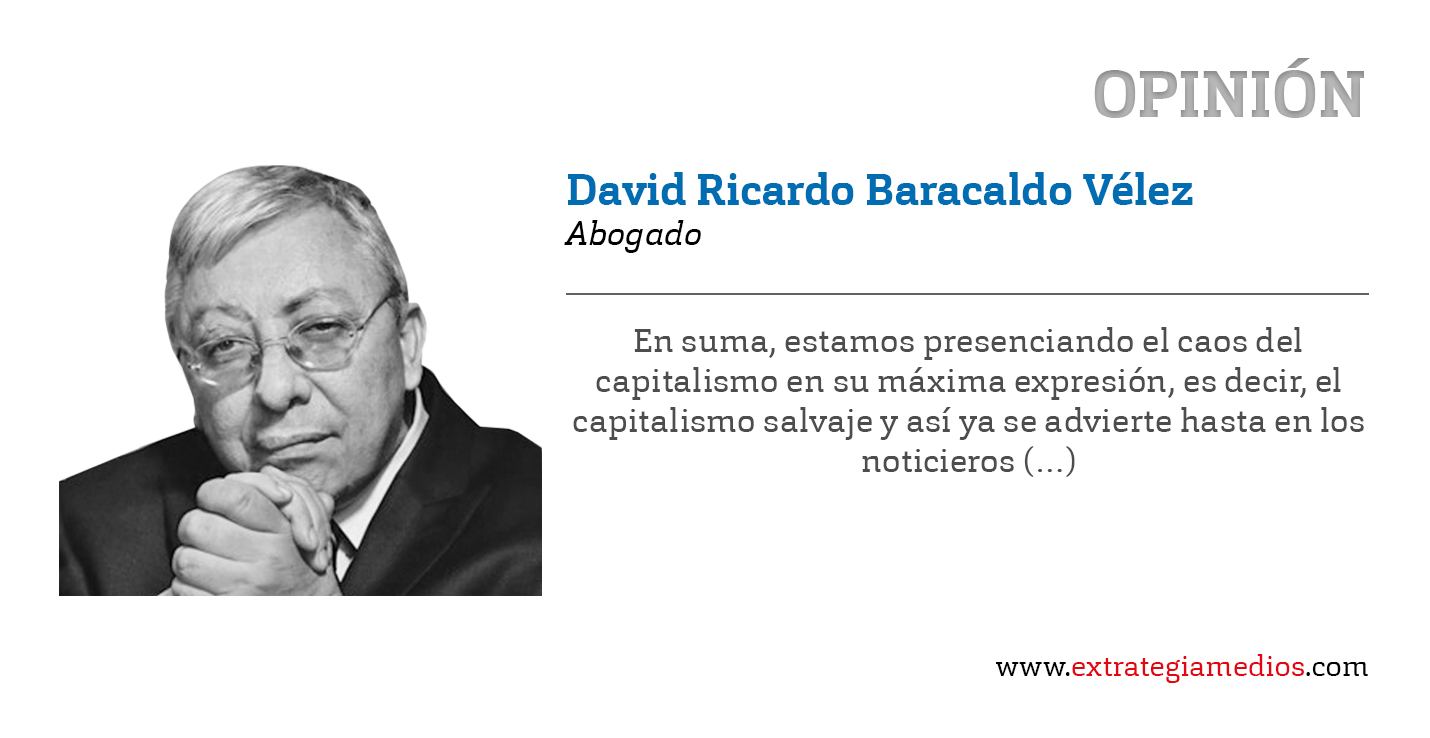 OPINIÓN

David Ricardo Baracaldo Vélez
Abogado

En suma, estamos presenciando el caos del capitalismo en su máxima expresión, es decir, el capitalismo salvaje y así ya se advierte hasta en los noticieros (...)

www.extrategiamedios.com